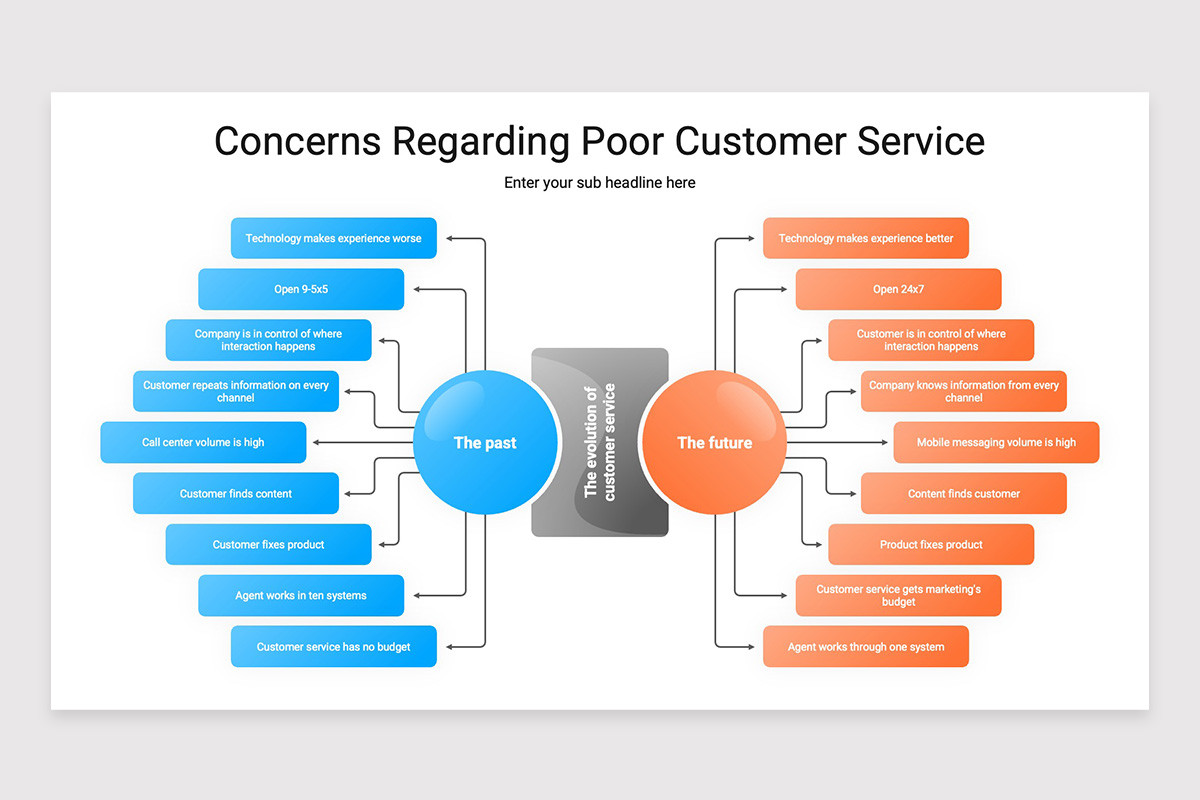 Concerns Regarding Poor Customer Service

Enter your sub headline here

Technology makes experience worse

Open 9-5x5

Company is in control of where interaction happens

Customer repeats information on every channel

Call center volume is high

Customer finds content

Customer fixes product

Agent works in ten systems

Customer service has no budget

The past

The evolution of customer service

The future

Technology makes experience better

Open 24x7

Customer is in control of where interaction happens

Company knows information from every channel

Mobile messaging volume is high

Content finds customer

Product fixes product

Customer service gets marketing's budget

Agent works through one system